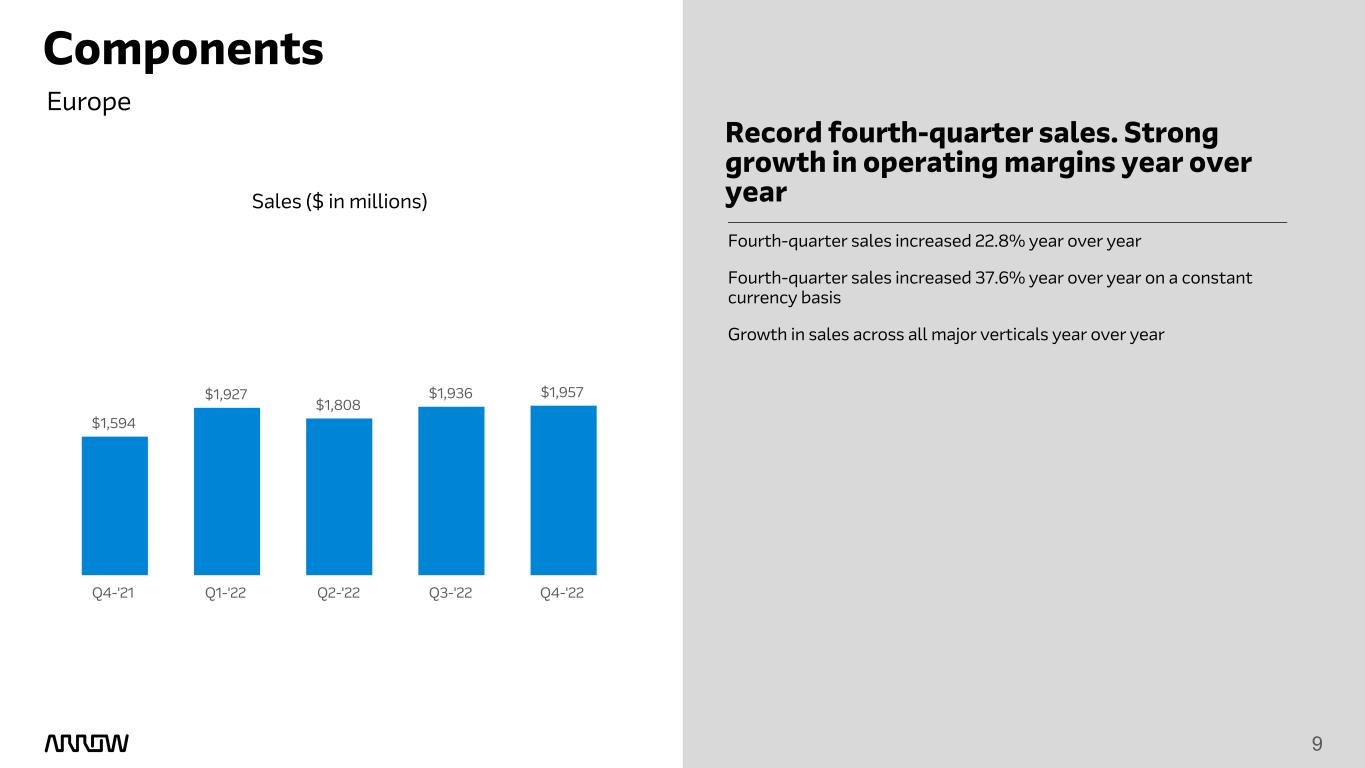 Components

Europe

Sales ($ in millions)

$1,594
$1,927
$1,808
$1,936
$1,957

Q4-'21
Q1-'22
Q2-'22
Q3-'22
Q4-'22

Record fourth-quarter sales. Strong growth in operating margins year over year

Fourth-quarter sales increased 22.8% year over year

Fourth-quarter sales increased 37.6% year over year on a constant currency basis

Growth in sales across all major verticals year over year

ARROW

9